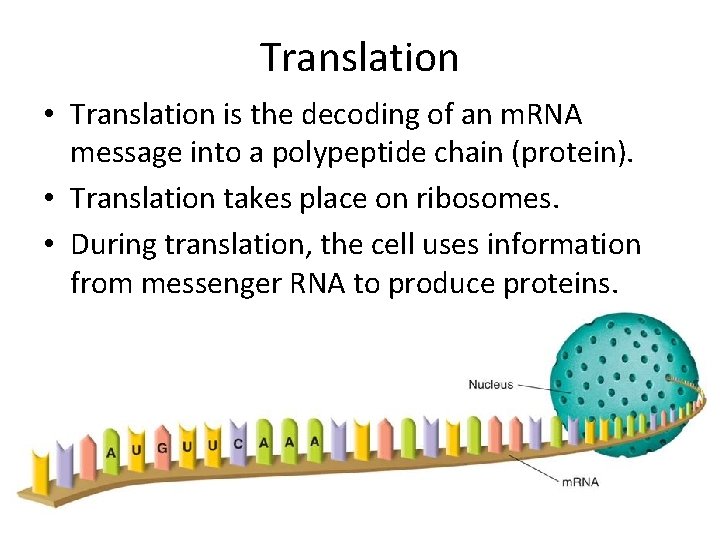 Translation

• Translation is the decoding of an mRNA message into a polypeptide chain (protein).
• Translation takes place on ribosomes.
• During translation, the cell uses information from messenger RNA to produce proteins.

Nucleus

A U G U U C A A A

mRNA